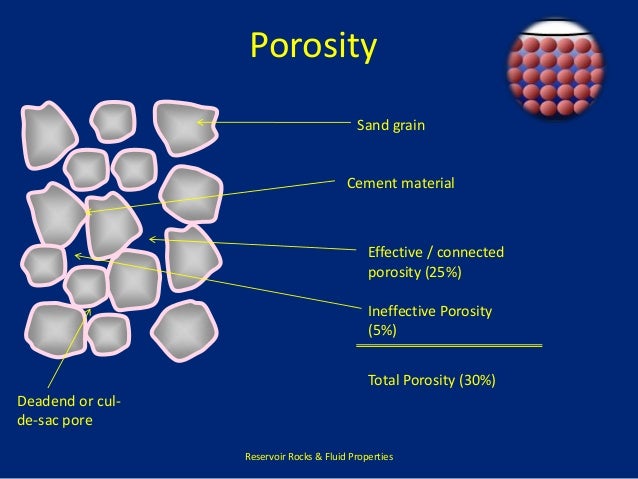 Porosity

Sand grain

Cement material

Effective / connected porosity (25%)

Ineffective Porosity (5%)

Total Porosity (30%)

Deadend or cul-de-sac pore

Reservoir Rocks & Fluid Properties